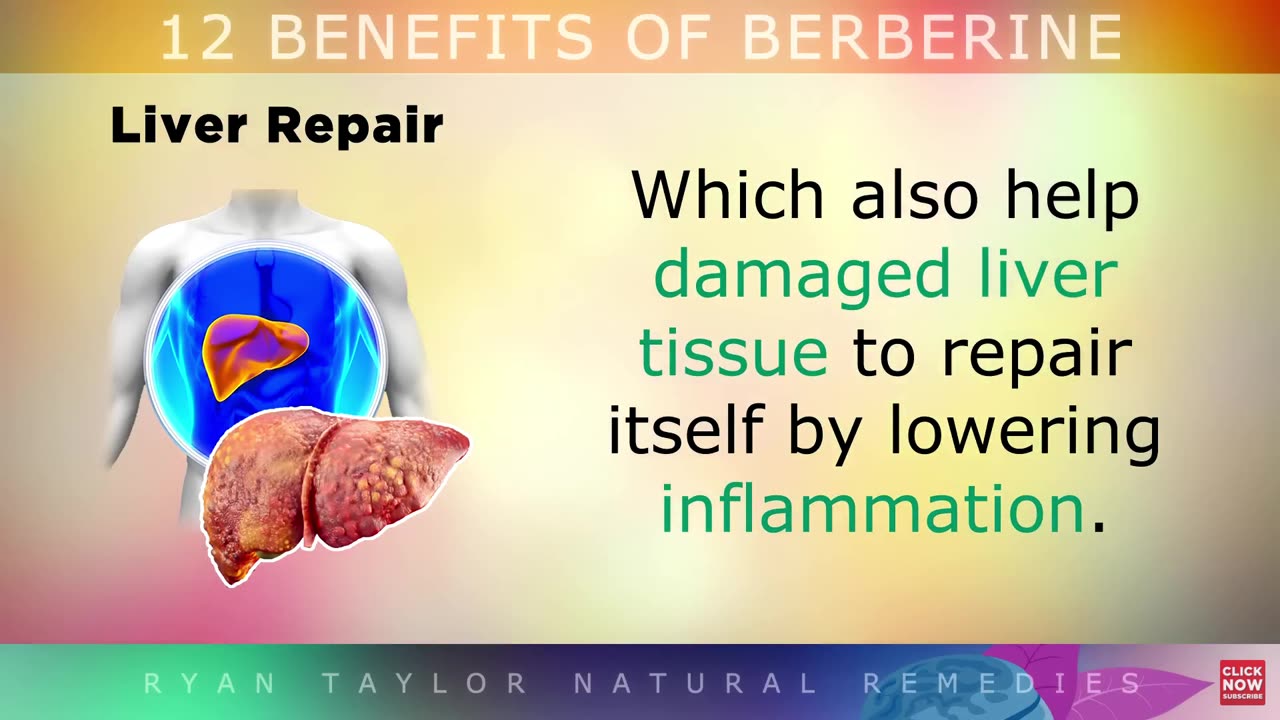 12 BENEFITS OF BERBERINE

Liver Repair

Which also help damaged liver tissue to repair itself by lowering inflammation.

RYAN TAYLOR NATURAL REMEDIES

CLICK NOW SUBSCRIBE